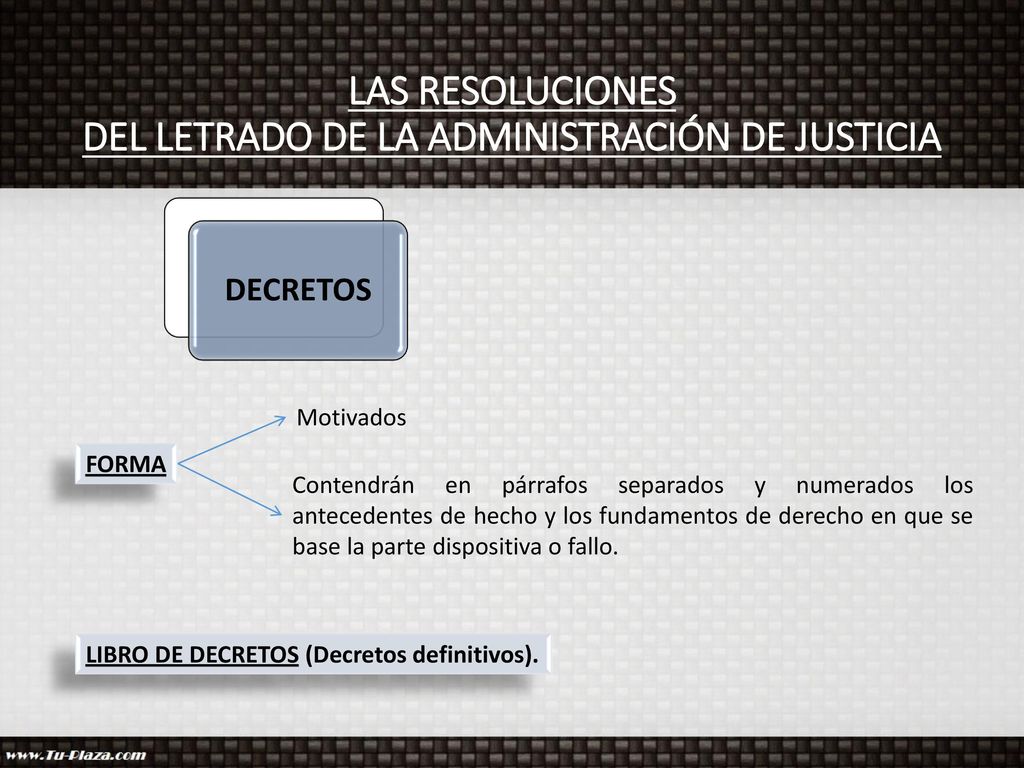 LAS RESOLUCIONES
DEL LETRADO DE LA ADMINISTRACIÓN DE JUSTICIA

DECRETOS

FORMA

Motivados

Contendrán en párrafos separados y numerados los antecedentes de hecho y los fundamentos de derecho en que se base la parte dispositiva o fallo.

LIBRO DE DECRETOS (Decretos definitivos).

www.Tu-Plaza.com